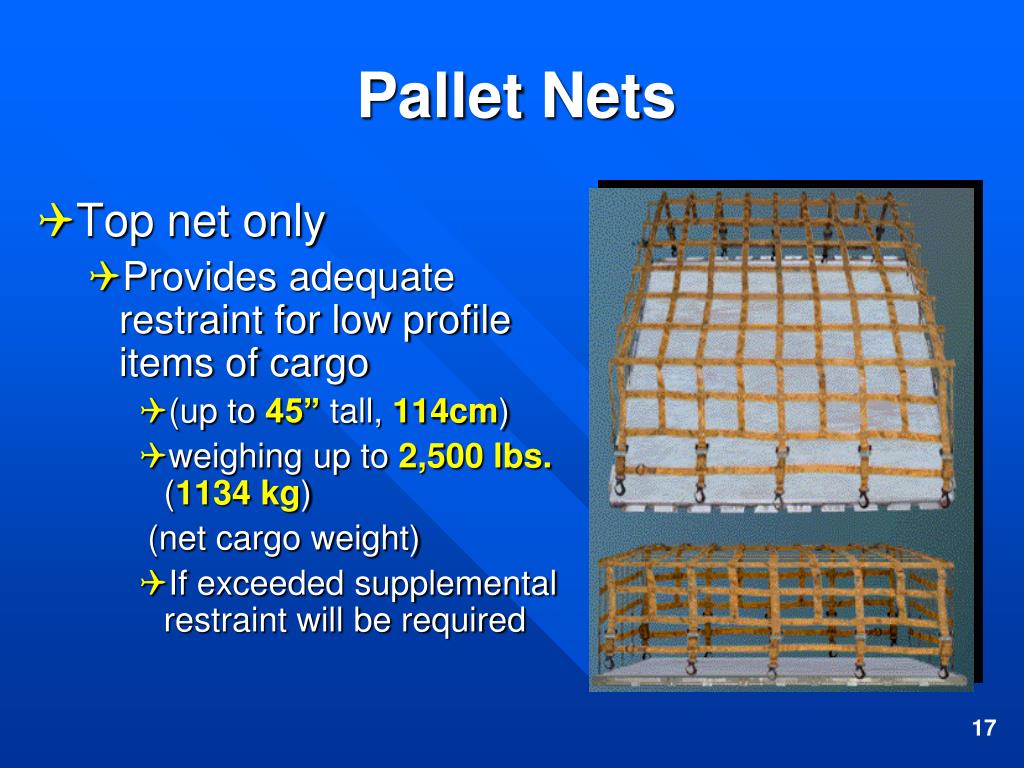 Pallet Nets

Top net only

Provides adequate restraint for low profile items of cargo

(up to 45” tall, 114cm)

weighing up to 2,500 lbs. (1134 kg)

(net cargo weight)

If exceeded supplemental restraint will be required

17